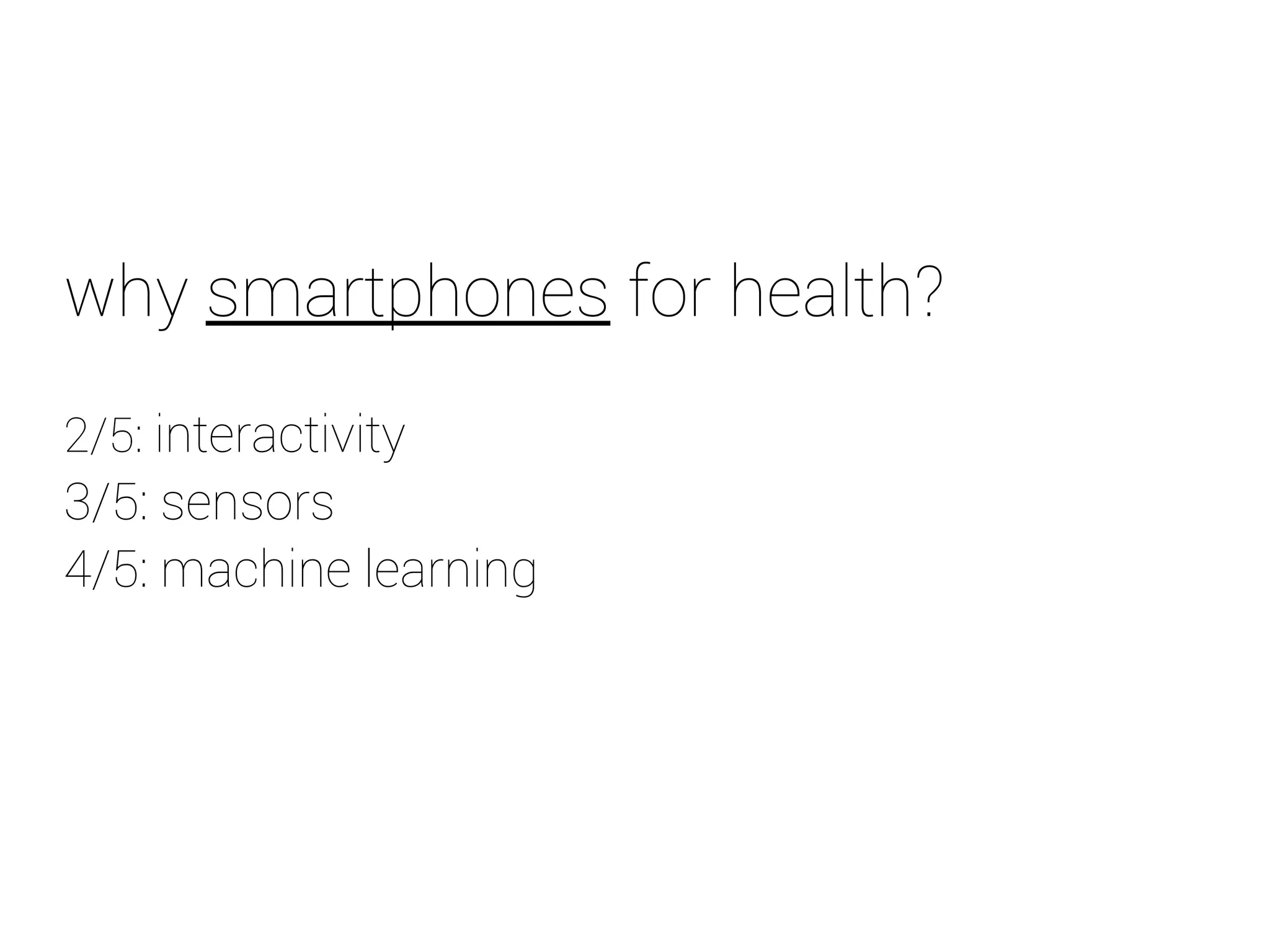 why smartphones for health?

2/5: interactivity
3/5: sensors
4/5: machine learning